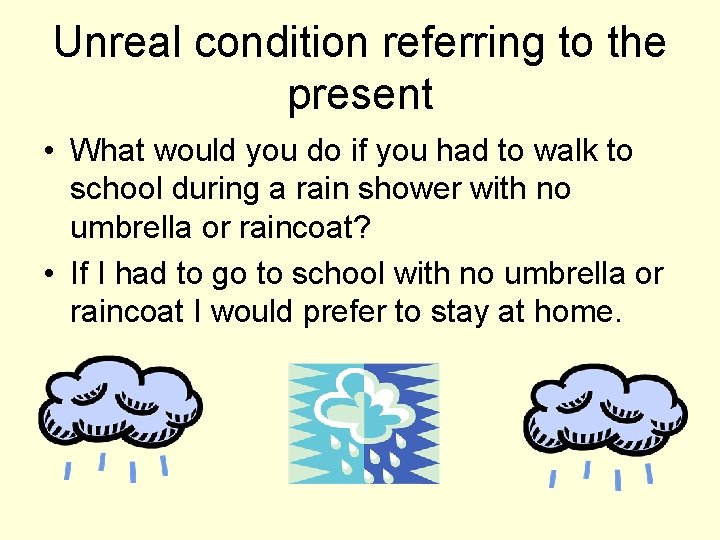 Unreal condition referring to the present

• What would you do if you had to walk to school during a rain shower with no umbrella or raincoat?
• If I had to go to school with no umbrella or raincoat I would prefer to stay at home.